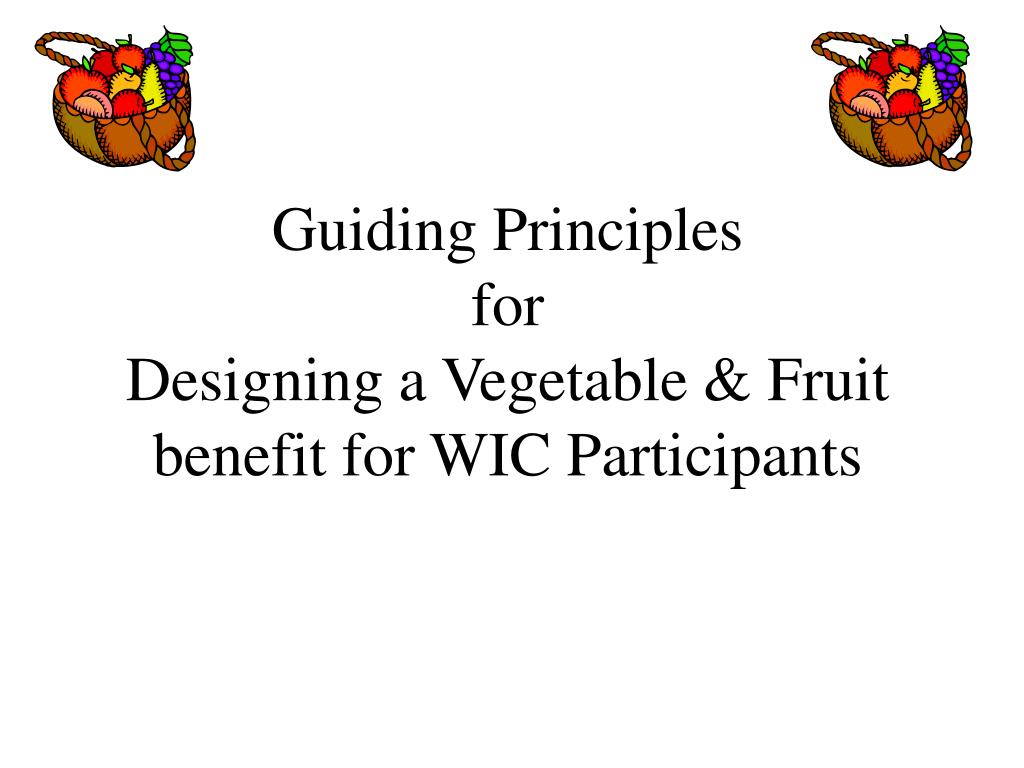 Guiding Principles
for
Designing a Vegetable & Fruit benefit for WIC Participants